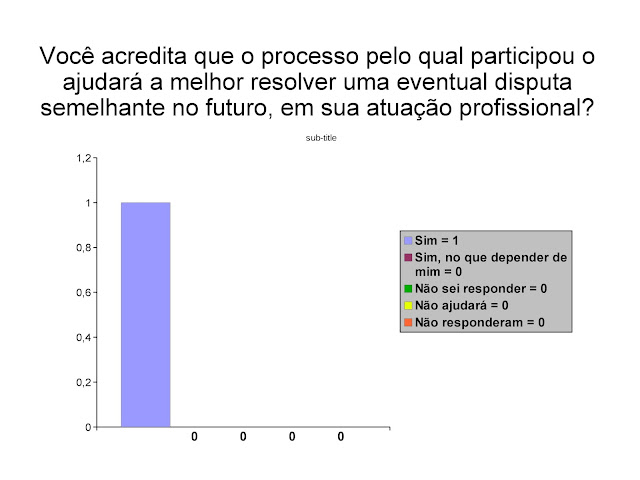 Você acredita que o processo pelo qual participou o ajudará a melhor resolver uma eventual disputa semelhante no futuro, em sua atuação profissional?

sub-title

1,2
1
0,8
0,6
0,4
0,2
0

0 0 0 0

Sim = 1
Sim, no que depender de mim = 0
Não sei responder = 0
Não ajudará = 0
Não responderam = 0